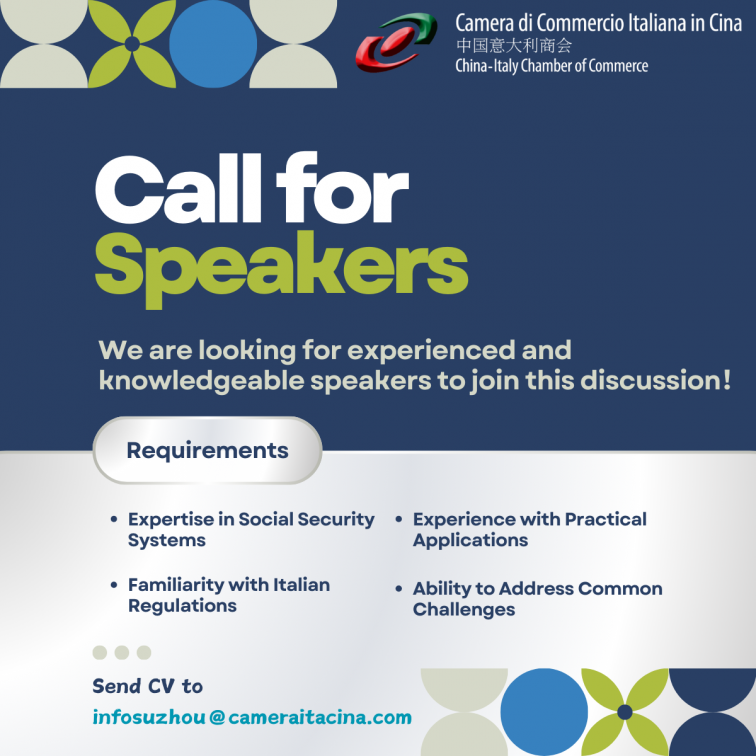 Camera di Commercio Italiana in Cina
中国意大利商会
China-Italy Chamber of Commerce

Call for Speakers

We are looking for experienced and knowledgeable speakers to join this discussion!

Requirements

• Expertise in Social Security Systems

• Familiarity with Italian Regulations

• Experience with Practical Applications

• Ability to Address Common Challenges

Send CV to
infosuzhou@cameraitacina.com